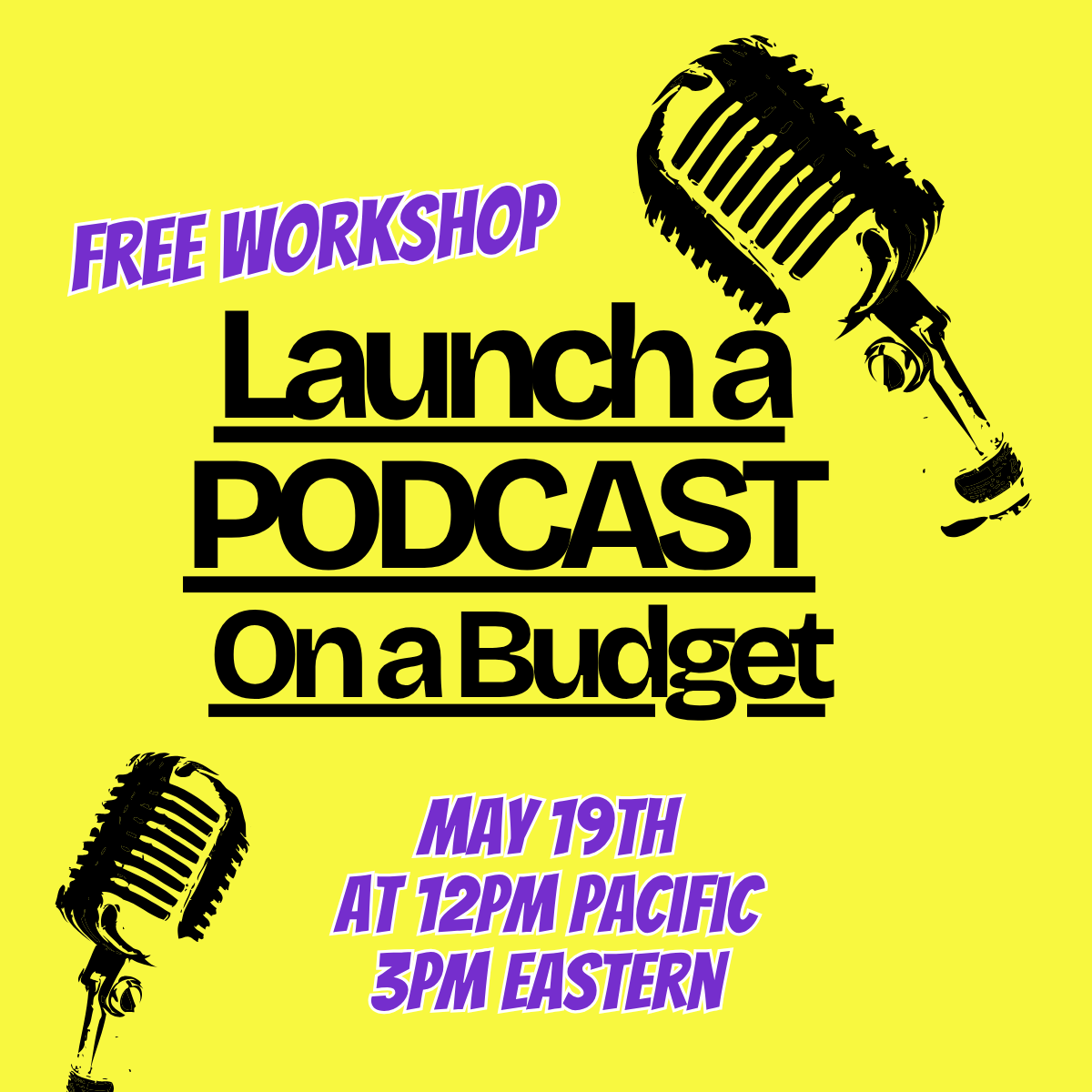 FREE WORKSHOP

Launch a PODCAST On a Budget

MAY 19TH AT 12PM PACIFIC 3PM EASTERN